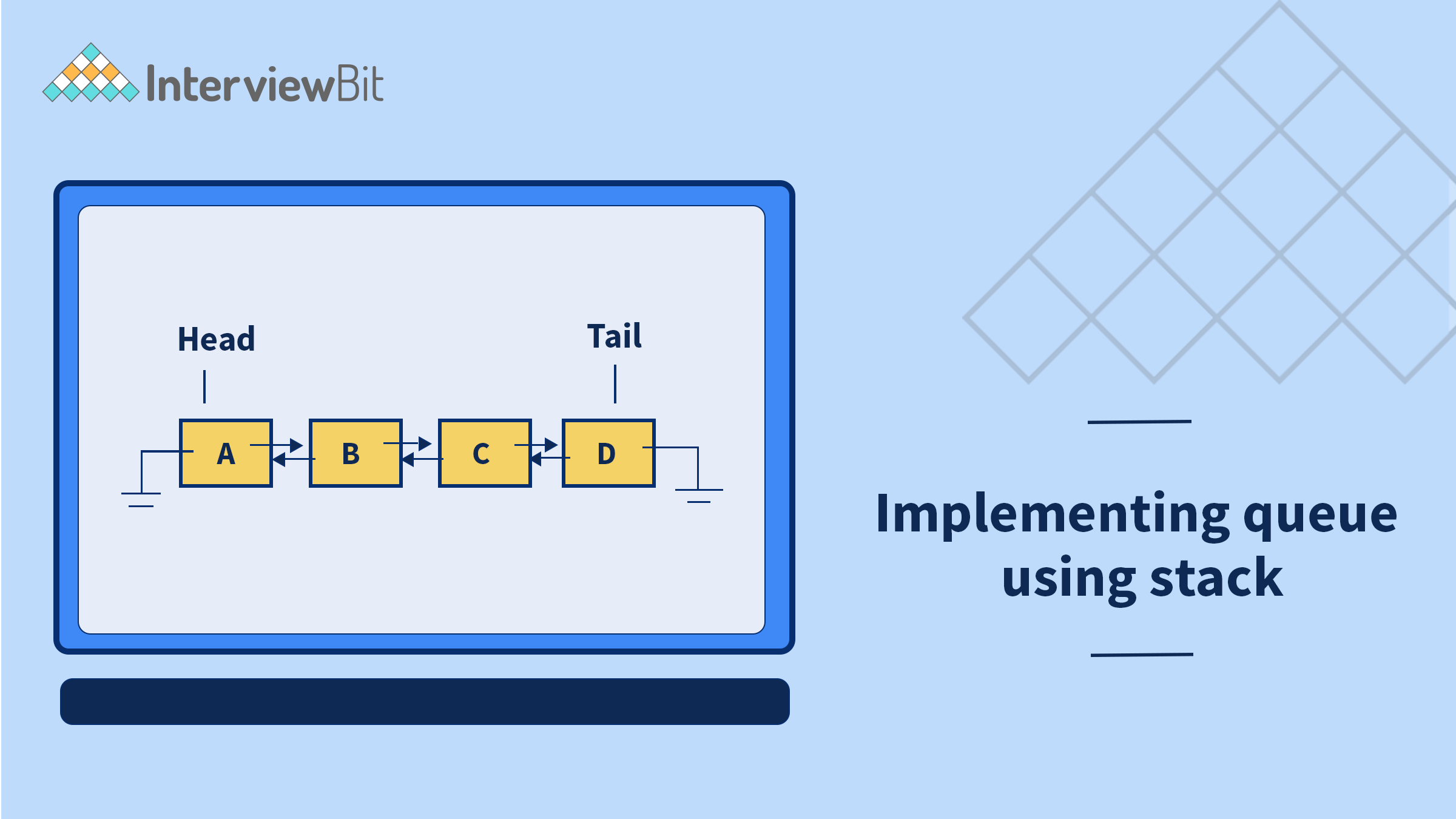 InterviewBit

Head

Tail

A

B

C

D

Implementing queue using stack